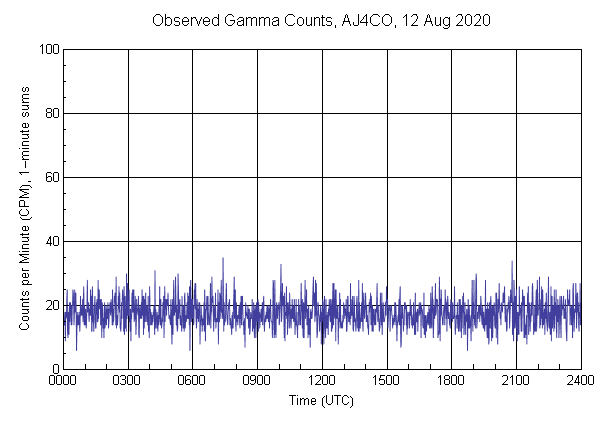 Observed Gamma Counts, AJ4CO, 12 Aug 2020

Counts per Minute (CPM), 1-minute sums

100
80
60
40
20
0

0000 0300 0600 0900 1200 1500 1800 2100 2400

Time (UTC)